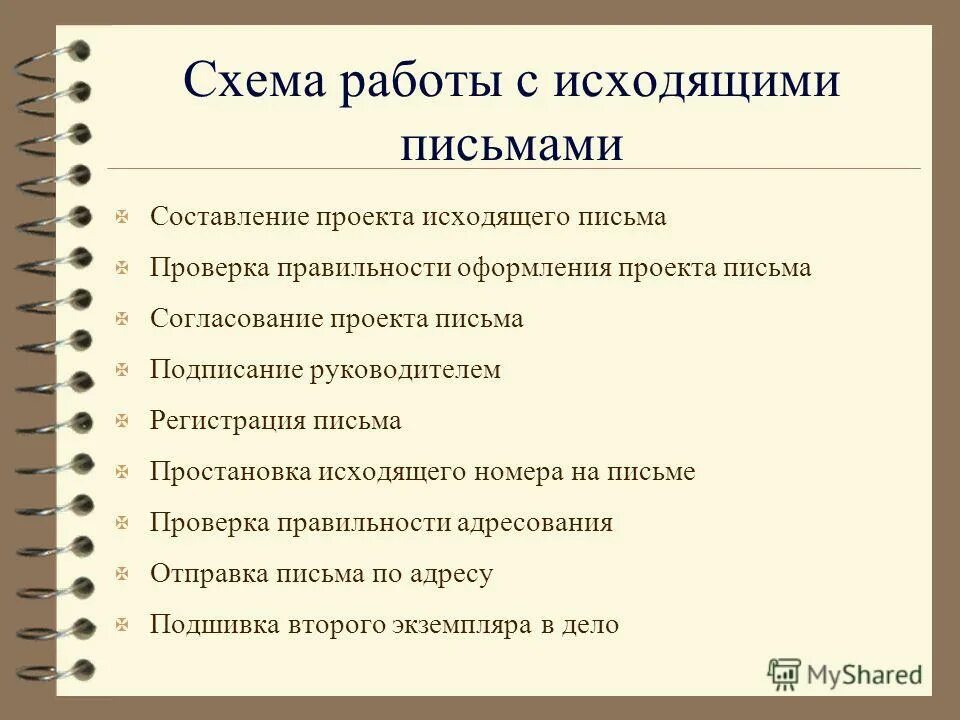 Схема работы с исходящими письмами

Составление проекта исходящего письма

Проверка правильности оформления проекта письма

Согласование проекта письма

Подписание руководителем

Регистрация письма

Простановка исходящего номера на письме

Проверка правильности адресования

Отправка письма по адресу

Подшивка второго экземпляра в дело

MyShared